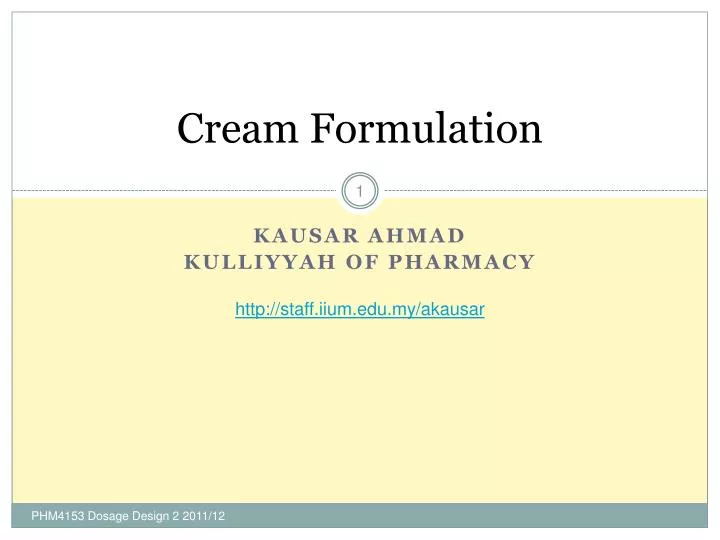 Cream Formulation

1

KAUSAR AHMAD
KULLIYYAH OF PHARMACY

http://staff.iium.edu.my/akausar

PHM4153 Dosage Design 2 2011/12